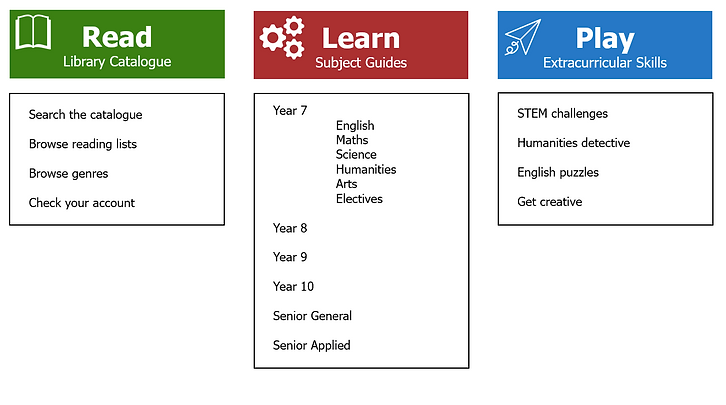 Read
Library Catalogue

Search the catalogue

Browse reading lists

Browse genres

Check your account

Learn
Subject Guides

Year 7
English
Maths
Science
Humanities
Arts
Electives

Year 8

Year 9

Year 10

Senior General

Senior Applied

Play
Extracurricular Skills

STEM challenges

Humanities detective

English puzzles

Get creative